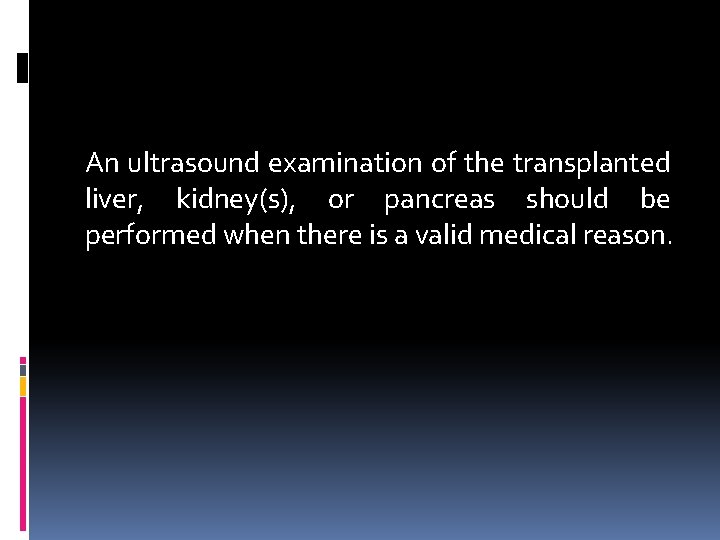 An ultrasound examination of the transplanted liver, kidney(s), or pancreas should be performed when there is a valid medical reason.